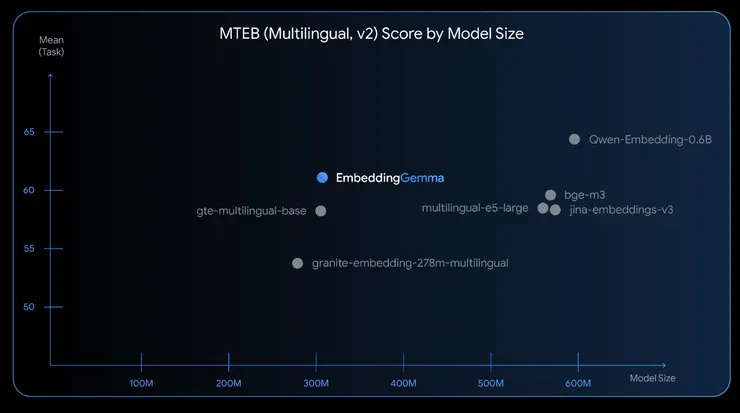 MTEB (Multilingual, v2) Score by Model Size

Mean (Task)

65
60
55
50

Qwen-Embedding-0.6B
EmbeddingGemma
bge-m3
gte-multilingual-base
multilingual-e5-large
jina-embeddings-v3
granite-embedding-278m-multilingual

100M
200M
300M
400M
500M
600M
Model Size